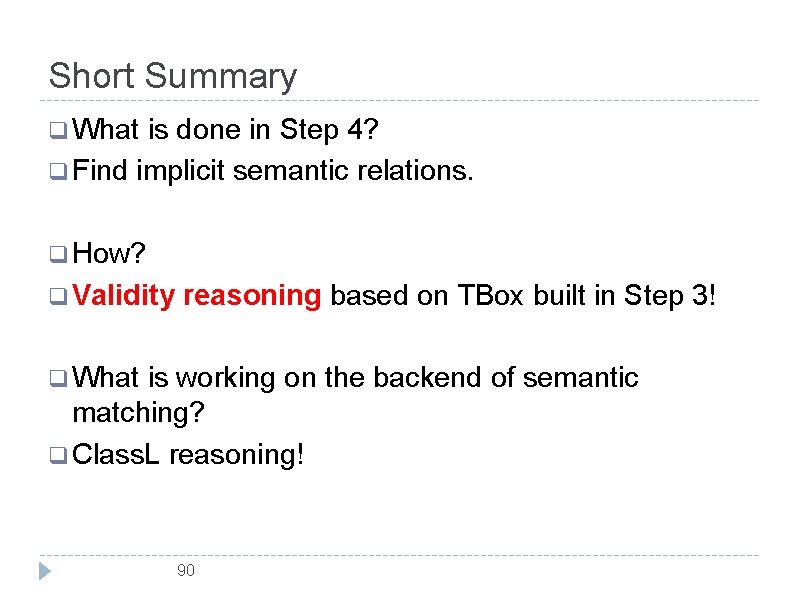 Short Summary

What is done in Step 4?

Find implicit semantic relations.

How?

Validity reasoning based on TBox built in Step 3!

What is working on the backend of semantic matching?

ClassL reasoning!

90